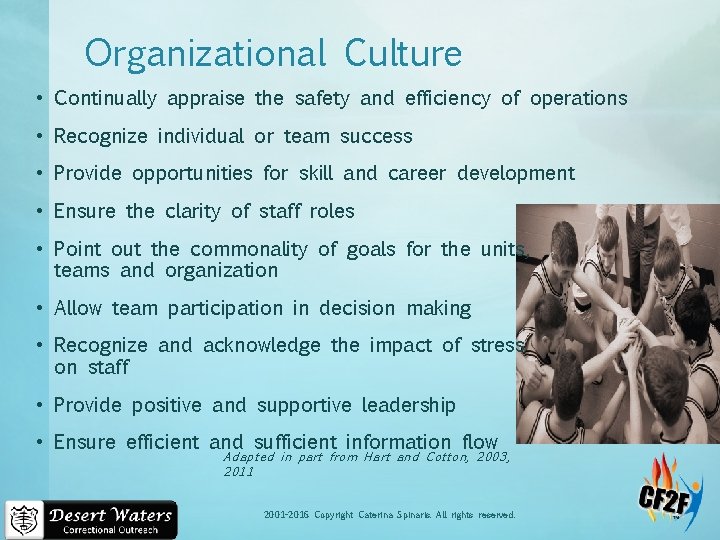 Organizational Culture

• Continually appraise the safety and efficiency of operations

• Recognize individual or team success

• Provide opportunities for skill and career development

• Ensure the clarity of staff roles

• Point out the commonality of goals for the units, teams and organization

• Allow team participation in decision making

• Recognize and acknowledge the impact of stress on staff

• Provide positive and supportive leadership

• Ensure efficient and sufficient information flow

Adapted in part from Hart and Cotton, 2003, 2011

Desert Waters
Correctional Outreach

2001-2016 Copyright Caterina Spinaris. All rights reserved.

CF2F